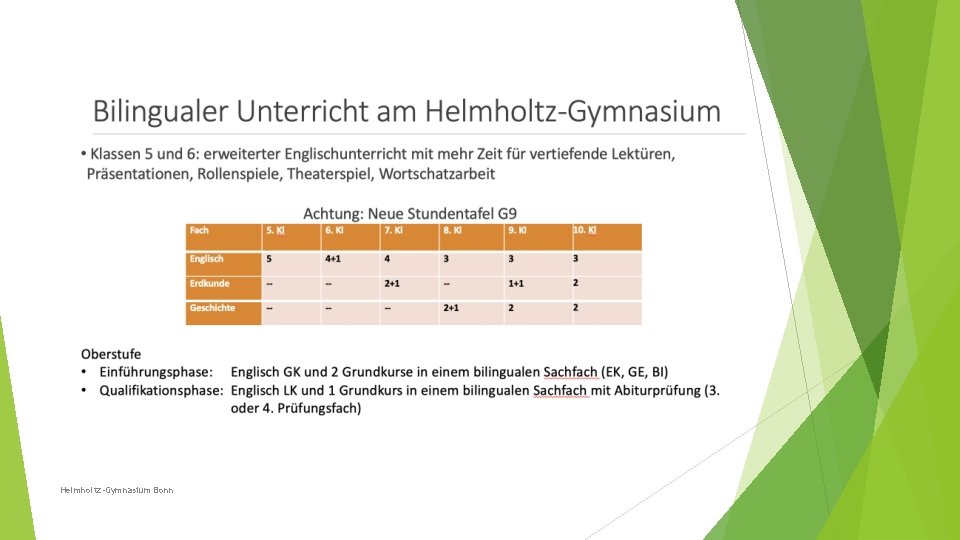 Bilingualer Unterricht am Helmholtz-Gymnasium

• Klassen 5 und 6: erweiterter Englischunterricht mit mehr Zeit für vertiefende Lektüren, Präsentationen, Rollenspiele, Theaterspiel, Wortschatzarbeit

Achtung: Neue Stundentafel G9

| Fach | 5. Kl | 6. Kl | 7. Kl | 8. Kl | 9. Kl | 10. Kl |
|---|---|---|---|---|---|---|
| Englisch | 5 | 4+1 | 4 | 3 | 3 | 3 |
| Erdkunde | -- | -- | 2+1 | -- | 1+1 | 2 |
| Geschichte | -- | -- | -- | 2+1 | 2 | 2 |

Oberstufe
• Einführungsphase: Englisch GK und 2 Grundkurse in einem bilingualen Sachfach (EK, GE, BI)
• Qualifikationsphase: Englisch LK und 1 Grundkurs in einem bilingualen Sachfach mit Abiturprüfung (3. oder 4. Prüfungsfach)

Helmholtz-Gymnasium Bonn